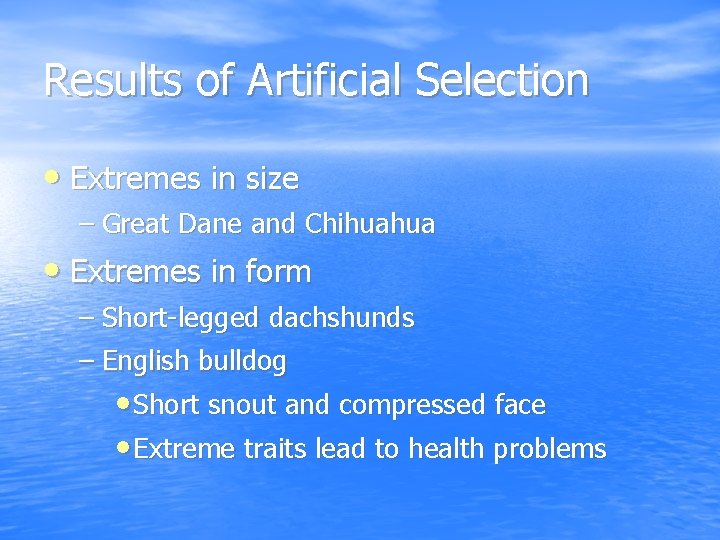 Results of Artificial Selection

• Extremes in size
– Great Dane and Chihuahua
• Extremes in form
– Short-legged dachshunds
– English bulldog
• Short snout and compressed face
• Extreme traits lead to health problems